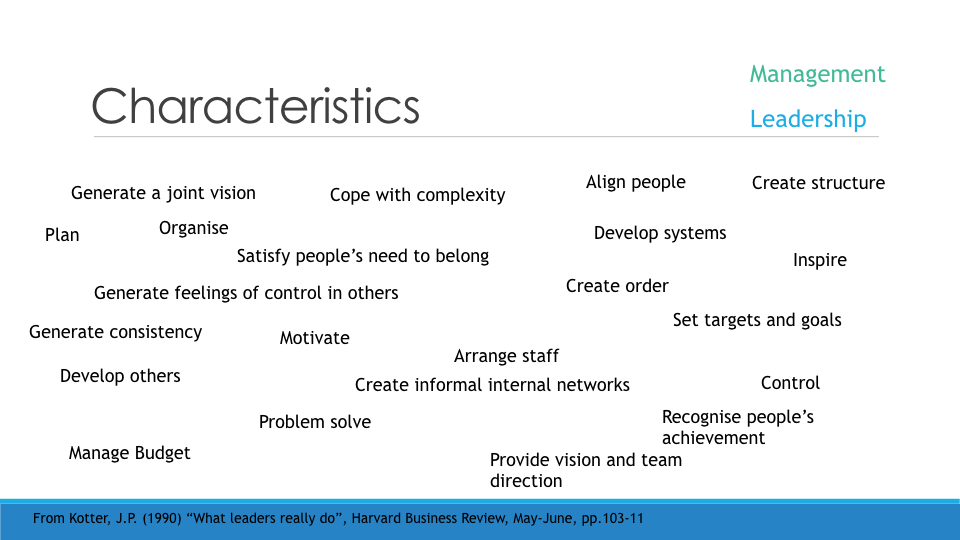 Characteristics

Management

Leadership

Generate a joint vision

Cope with complexity

Align people

Create structure

Plan

Organise

Develop systems

Satisfy people's need to belong

Inspire

Generate feelings of control in others

Create order

Set targets and goals

Generate consistency

Motivate

Arrange staff

Develop others

Create informal internal networks

Control

Problem solve

Recognise people's achievement

Manage Budget

Provide vision and team direction

From Kotter, J.P. (1990) "What leaders really do", Harvard Business Review, May-June, pp.103-11